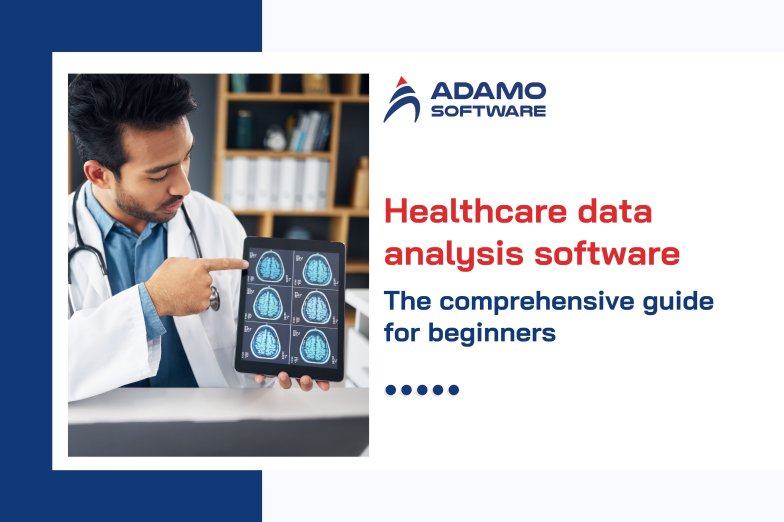 ADAMO SOFTWARE

Healthcare data analysis software

The comprehensive guide for beginners